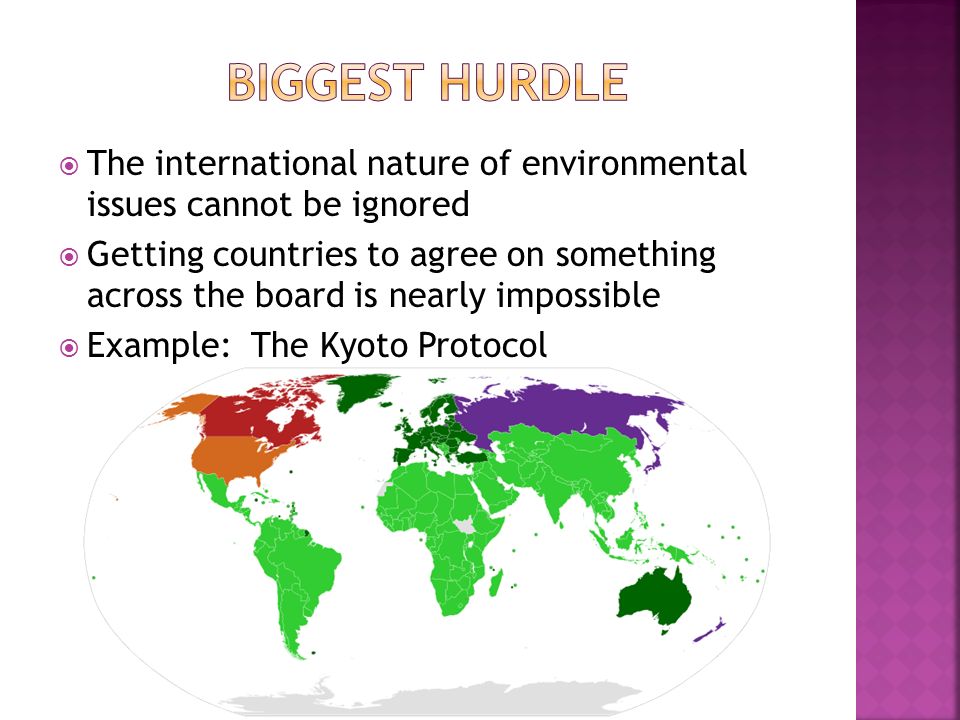 BIGGEST HURDLE

The international nature of environmental issues cannot be ignored

Getting countries to agree on something across the board is nearly impossible

Example: The Kyoto Protocol